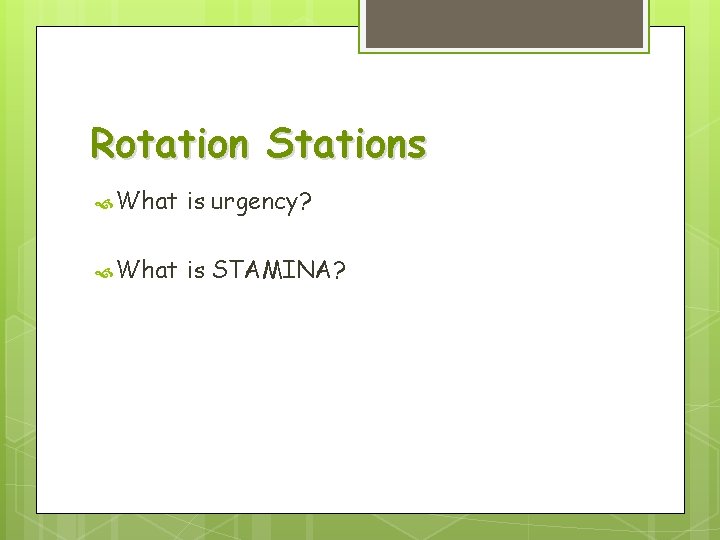 Rotation Stations

What is urgency?

What is STAMINA?